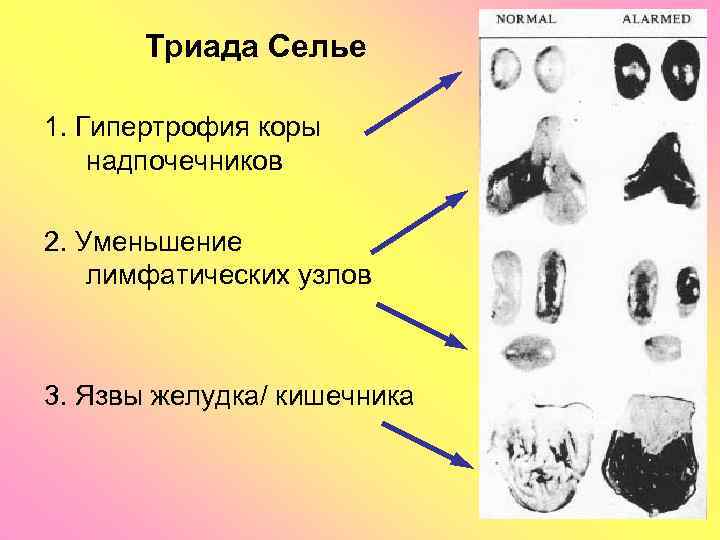 Триада Селье

1. Гипертрофия коры надпочечников

2. Уменьшение лимфатических узлов

3. Язвы желудка/ кишечника

NORMAL

ALARMED